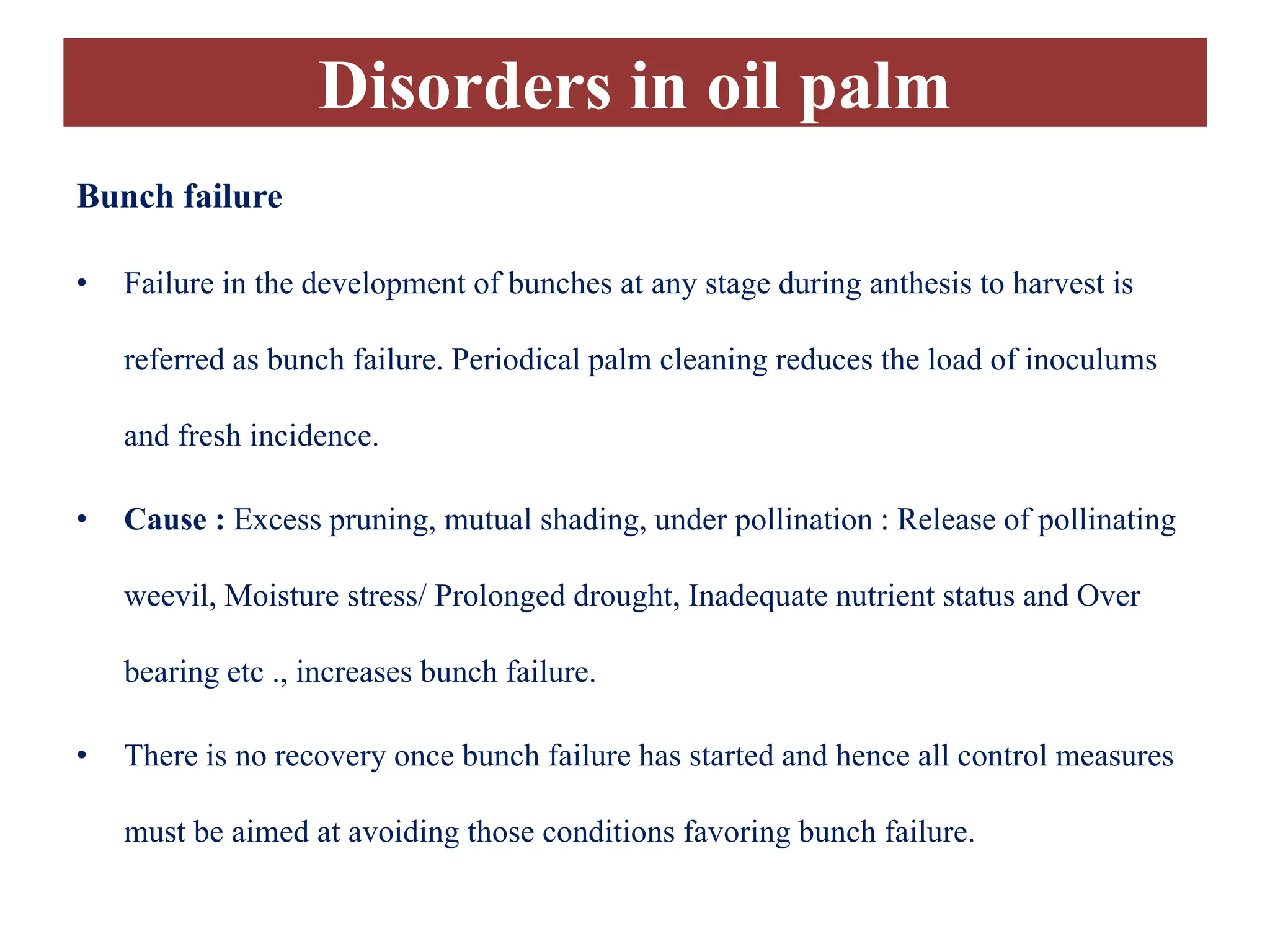 Disorders in oil palm

Bunch failure

• Failure in the development of bunches at any stage during anthesis to harvest is referred as bunch failure. Periodical palm cleaning reduces the load of inoculums and fresh incidence.

• Cause : Excess pruning, mutual shading, under pollination : Release of pollinating weevil, Moisture stress/ Prolonged drought, Inadequate nutrient status and Over bearing etc ., increases bunch failure.

• There is no recovery once bunch failure has started and hence all control measures must be aimed at avoiding those conditions favoring bunch failure.